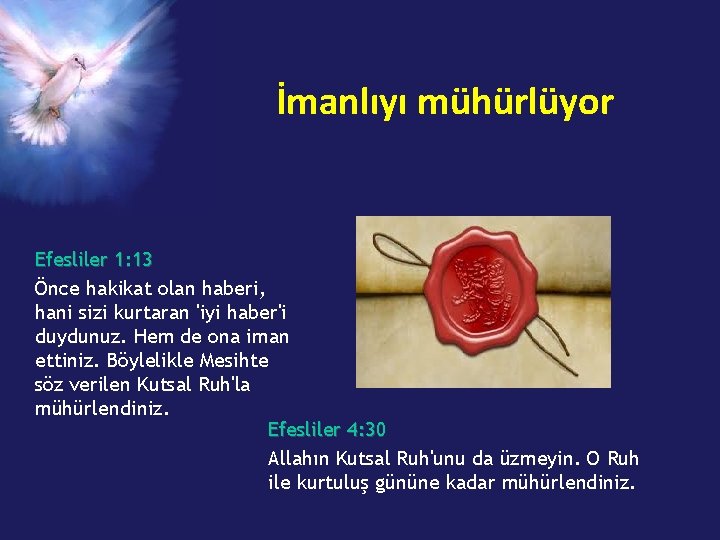 İmanlıyı mühürlüyor

Efesliler 1:13

Önce hakikat olan haberi, hani sizi kurtaran 'iyi haber'i duydunuz. Hem de ona iman ettiniz. Böylelikle Mesihte söz verilen Kutsal Ruh'la mühürlendiniz.

Efesliler 4:30

Allahın Kutsal Ruh'unu da üzmeyin. O Ruh ile kurtuluş gününe kadar mühürlendiniz.